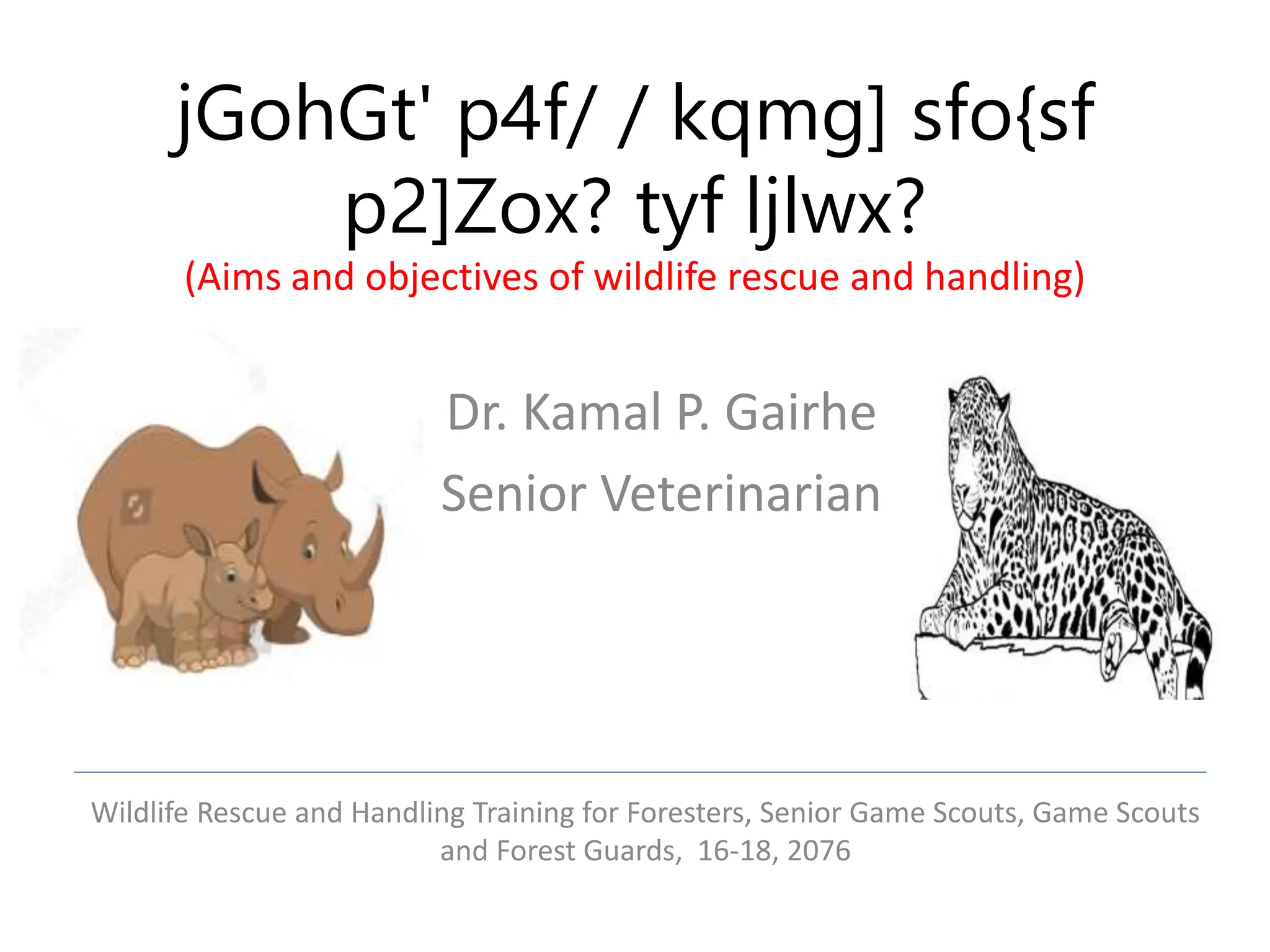 jGohGt' p4f/ / kqmg] sfo{sf p2]Zox? tyf ljlwx?
(Aims and objectives of wildlife rescue and handling)

Dr. Kamal P. Gairhe
Senior Veterinarian

Wildlife Rescue and Handling Training for Foresters, Senior Game Scouts, Game Scouts and Forest Guards, 16-18, 2076